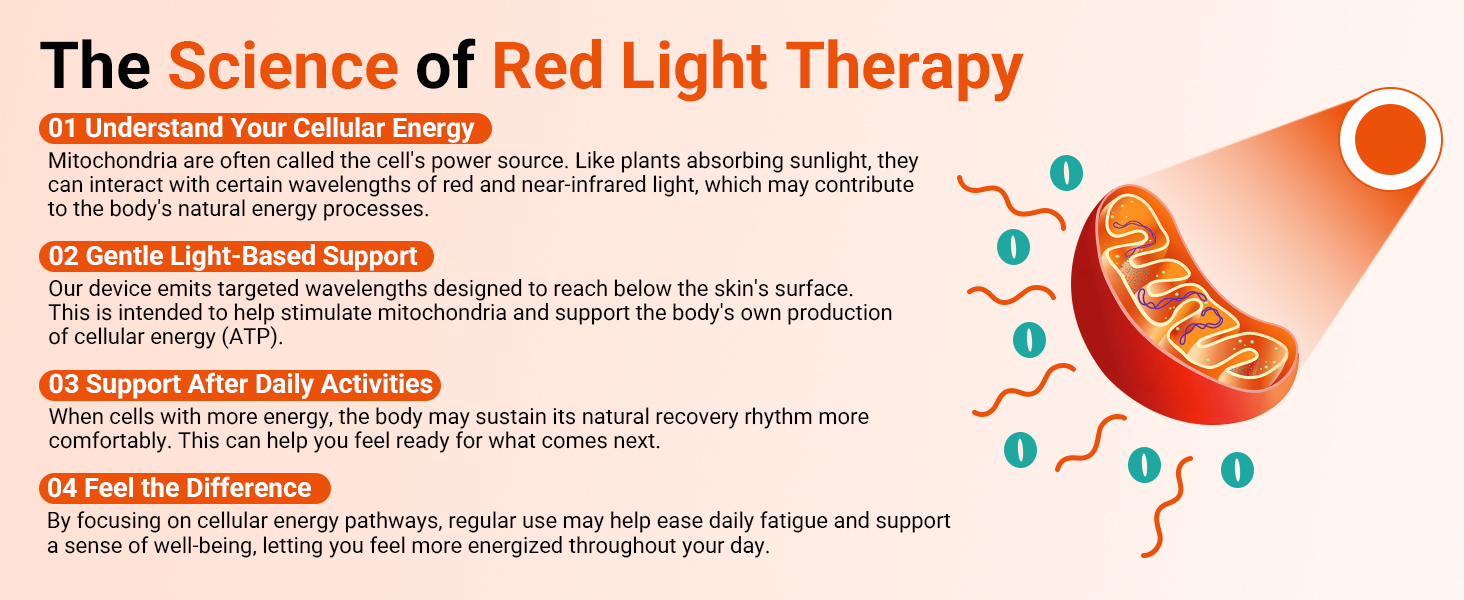 The Science of Red Light Therapy

01 Understand Your Cellular Energy

Mitochondria are often called the cell's power source. Like plants absorbing sunlight, they can interact with certain wavelengths of red and near-infrared light, which may contribute to the body's natural energy processes.

02 Gentle Light-Based Support

Our device emits targeted wavelengths designed to reach below the skin's surface. This is intended to help stimulate mitochondria and support the body's own production of cellular energy (ATP).

03 Support After Daily Activities

When cells with more energy, the body may sustain its natural recovery rhythm more comfortably. This can help you feel ready for what comes next.

04 Feel the Difference

By focusing on cellular energy pathways, regular use may help ease daily fatigue and support a sense of well-being, letting you feel more energized throughout your day.